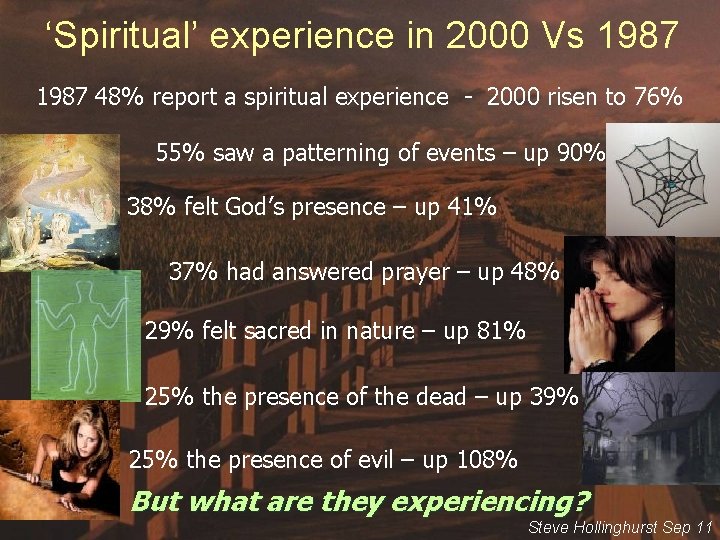 ‘Spiritual’ experience in 2000 Vs 1987

1987 48% report a spiritual experience - 2000 risen to 76%

55% saw a patterning of events – up 90%

38% felt God’s presence – up 41%

37% had answered prayer – up 48%

29% felt sacred in nature – up 81%

25% the presence of the dead – up 39%

25% the presence of evil – up 108%

But what are they experiencing?

Steve Hollinghurst Sep 11